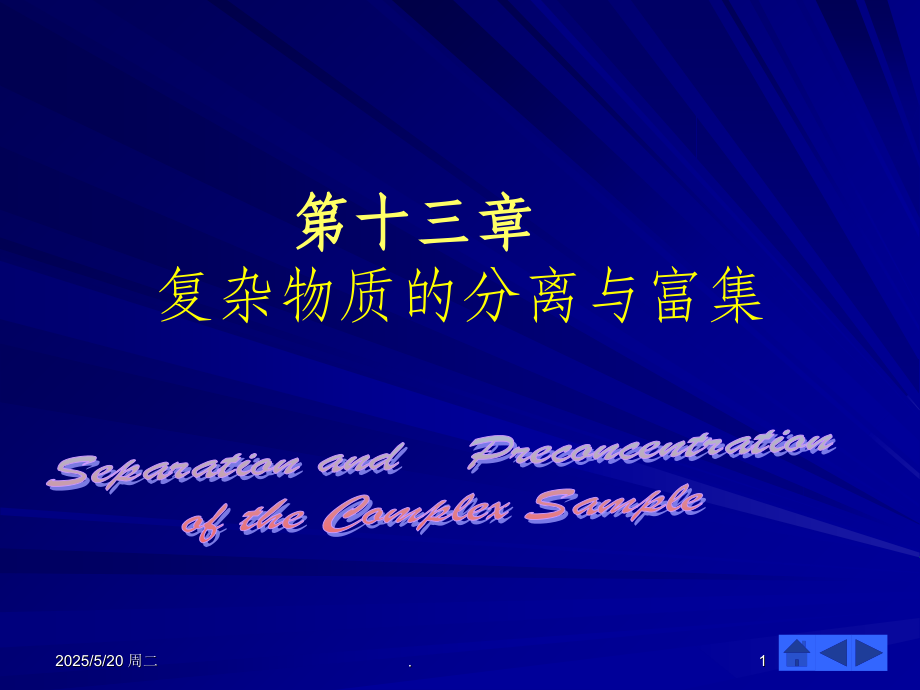 第十三章

复杂物质的分离与富集

Separation and Preconcentration of the Complex Sample

2025/5/20 周二

.

1